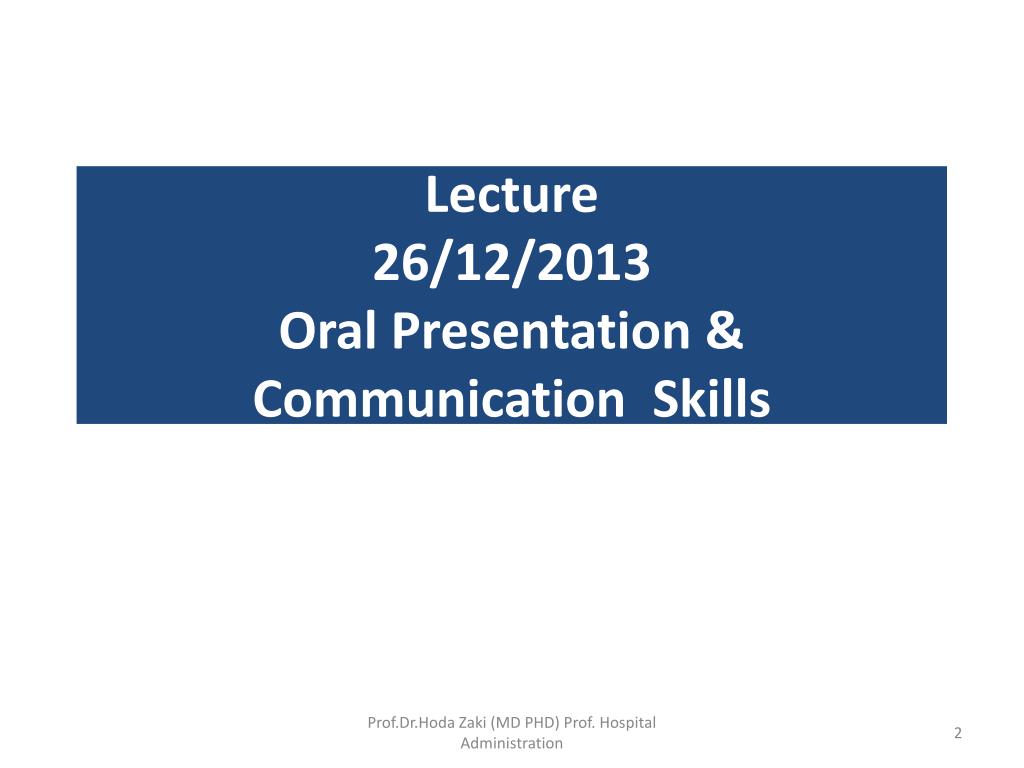 Lecture
26/12/2013
Oral Presentation & Communication Skills

Prof.Dr.Hoda Zaki (MD PHD) Prof. Hospital Administration

2